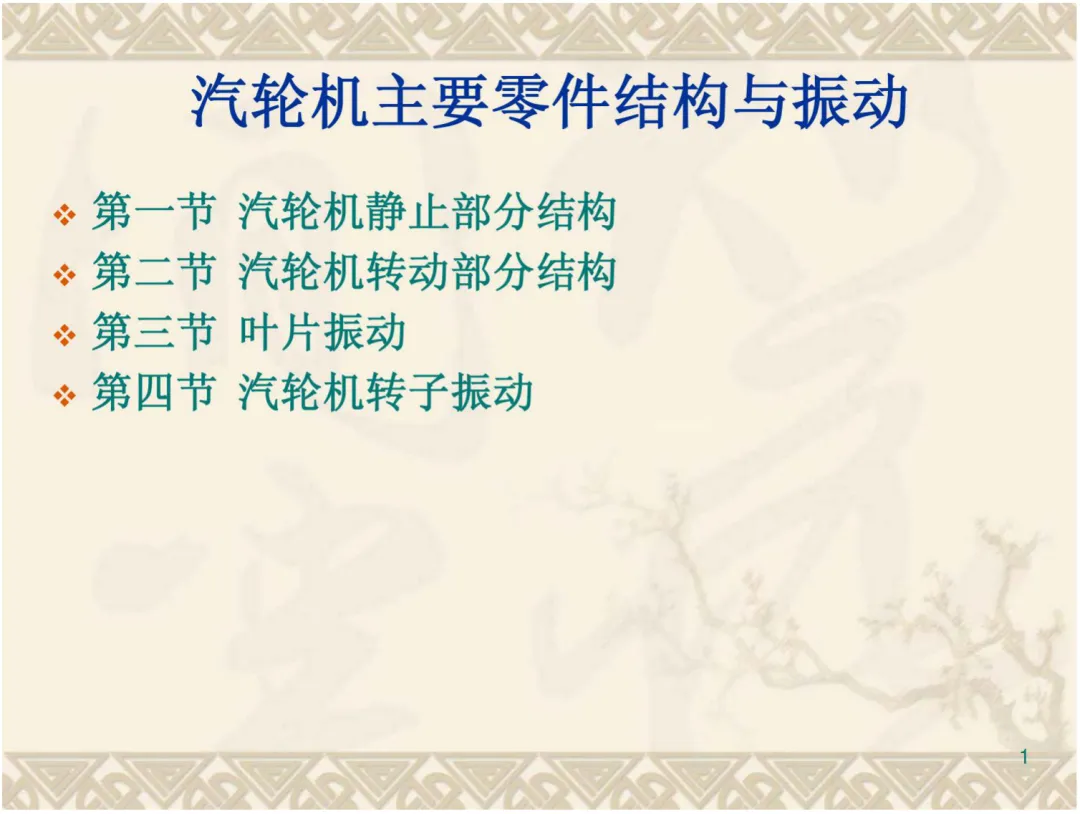 汽轮机主要零件结构与振动

❖ 第一节 汽轮机静止部分结构
❖ 第二节 汽轮机转动部分结构
❖ 第三节 叶片振动
❖ 第四节 汽轮机转子振动

1